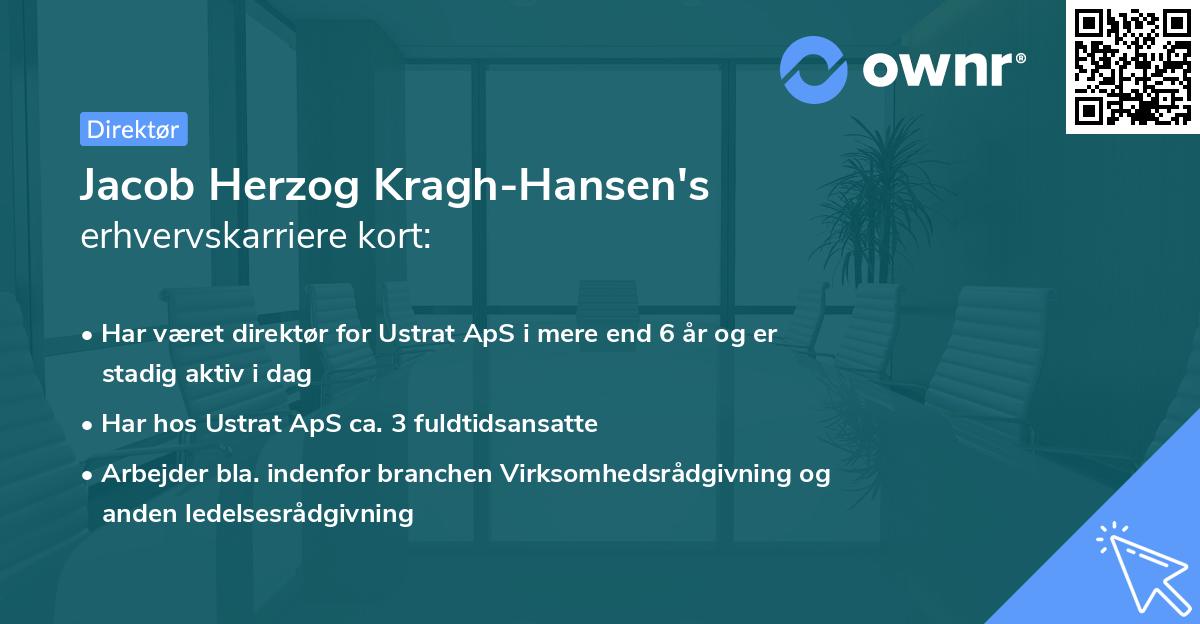 ownr®

Direktør

Jacob Herzog Kragh-Hansen's
erhvervskarriere kort:

• Har været direktør for Ustrat ApS i mere end 6 år og er stadig aktiv i dag

• Har hos Ustrat ApS ca. 3 fuldtidsansatte

• Arbejder bla. indenfor branchen Virksomhedsrådgivning og anden ledelsesrådgivning